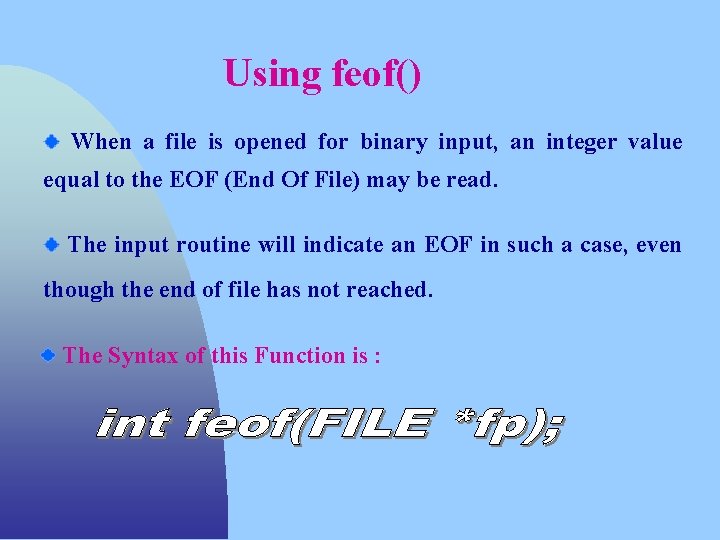 Using feof()

When a file is opened for binary input, an integer value equal to the EOF (End Of File) may be read.

The input routine will indicate an EOF in such a case, even though the end of file has not reached.

The Syntax of this Function is :

int feof(FILE *fp);